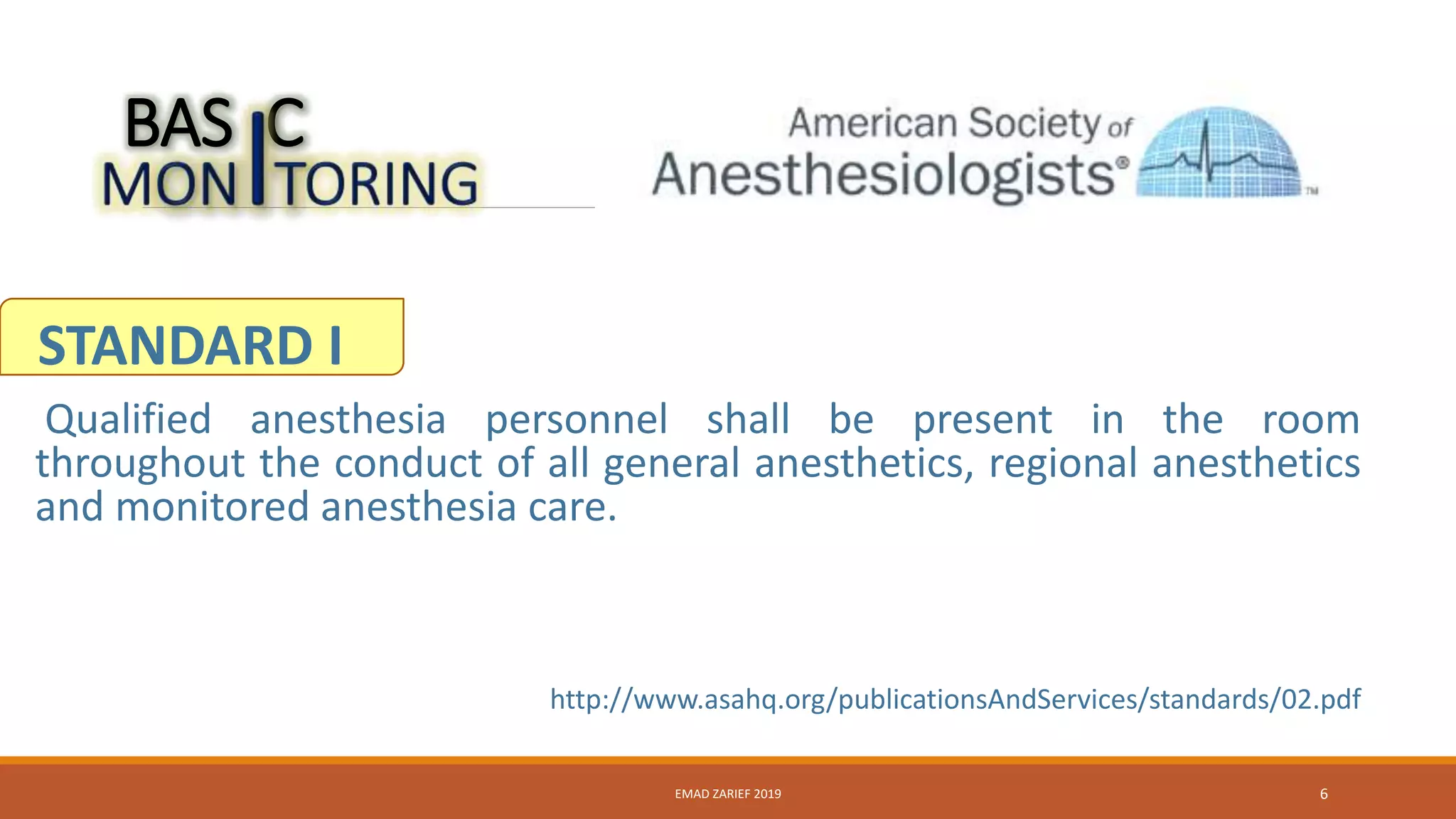 BASIC MONITORING

American Society of Anesthesiologists® ™

STANDARD I

Qualified anesthesia personnel shall be present in the room throughout the conduct of all general anesthetics, regional anesthetics and monitored anesthesia care.

http://www.asahq.org/publicationsAndServices/standards/02.pdf

EMAD ZARIEF 2019

6